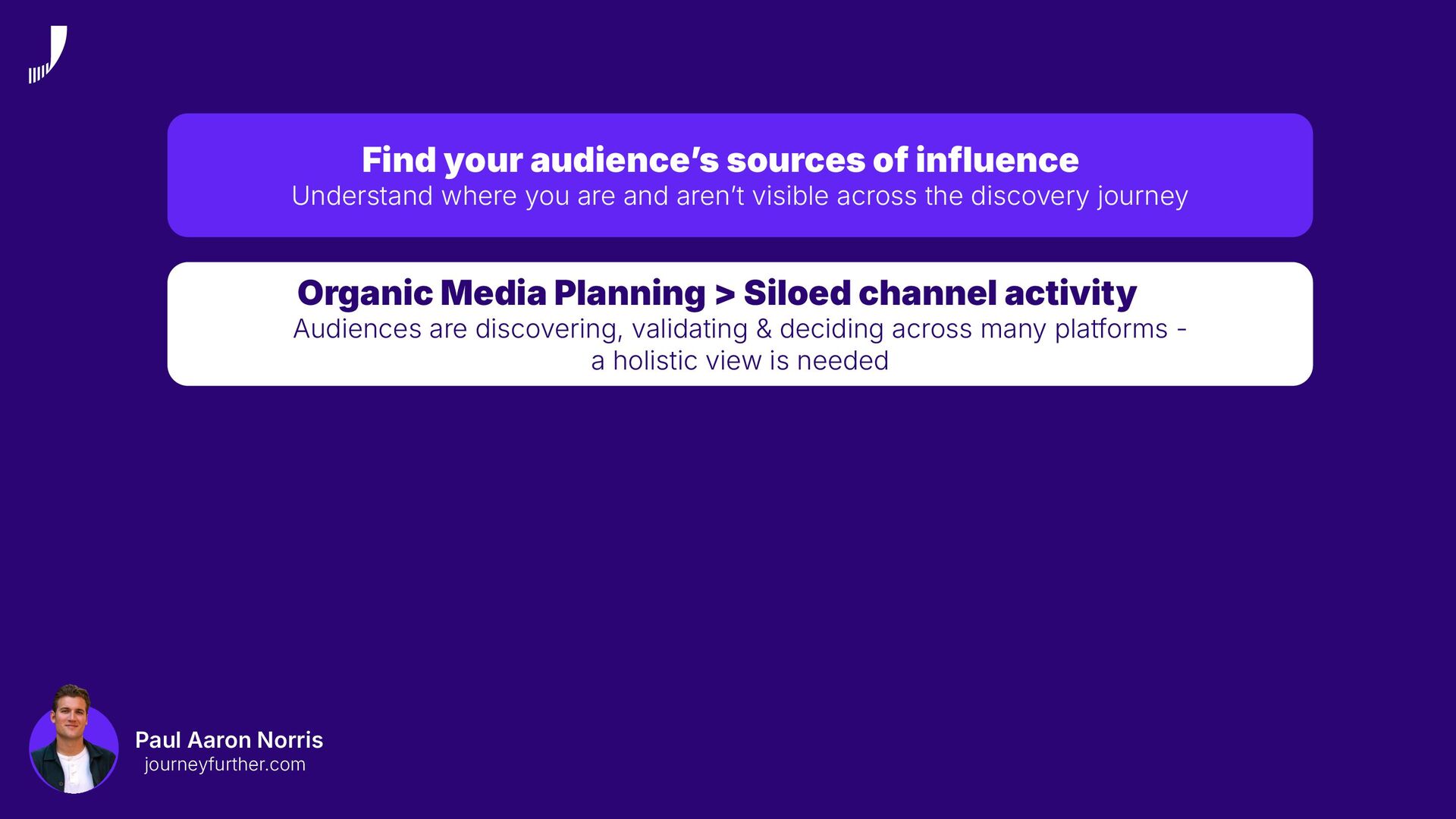 Find your audience's sources of influence
Understand where you are and aren't visible across the discovery journey

Organic Media Planning > Siloed channel activity
Audiences are discovering, validating & deciding across many platforms - a holistic view is needed

Paul Aaron Norris
journeyfurther.com